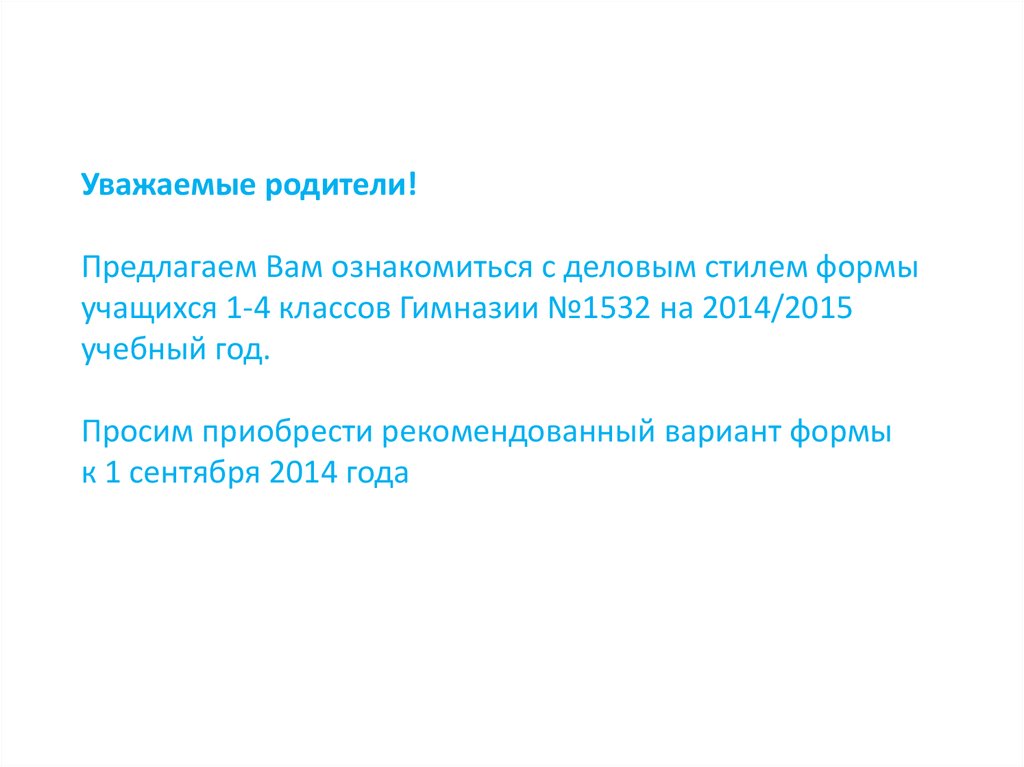 Уважаемые родители!

Предлагаем Вам ознакомиться с деловым стилем формы учащихся 1-4 классов Гимназии №1532 на 2014/2015 учебный год.

Просим приобрести рекомендованный вариант формы к 1 сентября 2014 года